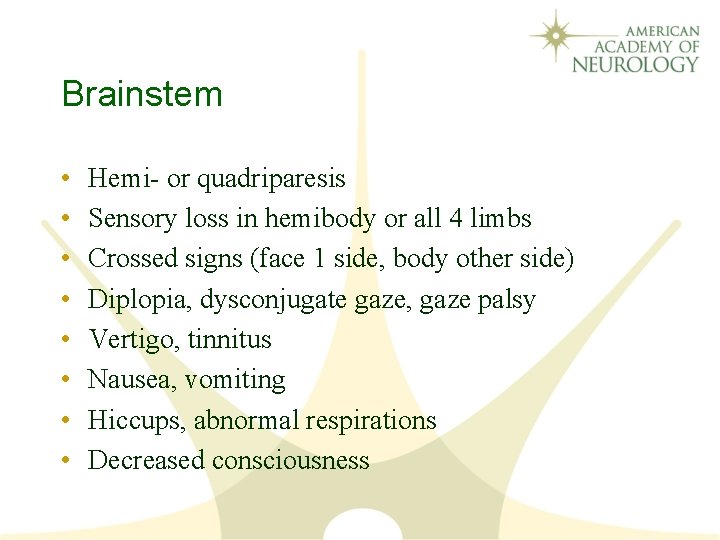 AMERICAN ACADEMY OF NEUROLOGY

Brainstem

• Hemi- or quadriparesis
• Sensory loss in hemibody or all 4 limbs
• Crossed signs (face 1 side, body other side)
• Diplopia, dysconjugate gaze, gaze palsy
• Vertigo, tinnitus
• Nausea, vomiting
• Hiccups, abnormal respirations
• Decreased consciousness